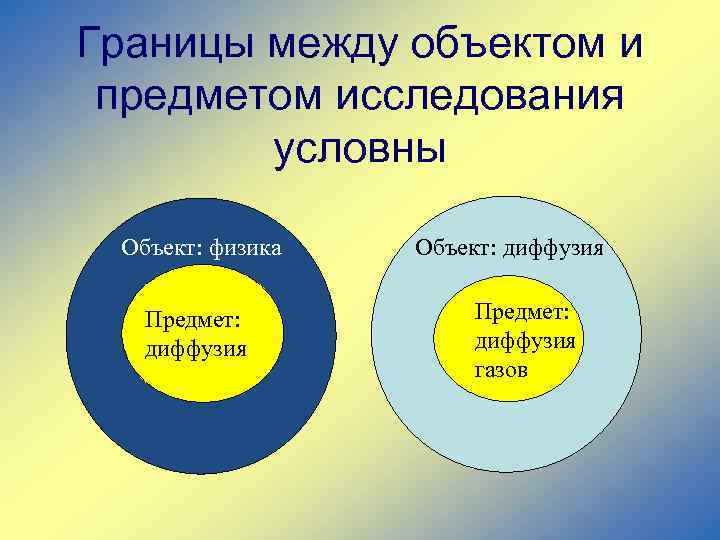 Границы между объектом и предметом исследования условны

Объект: физика

Предмет: диффузия

Объект: диффузия

Предмет: диффузия газов